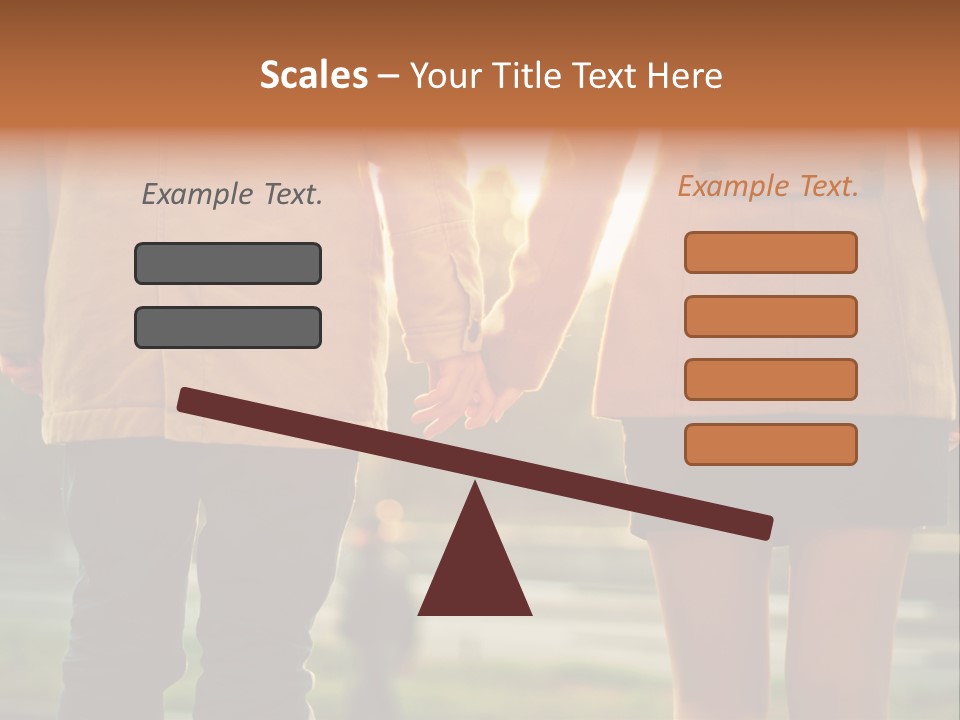 Scales – Your Title Text Here

Example Text.

Example Text.